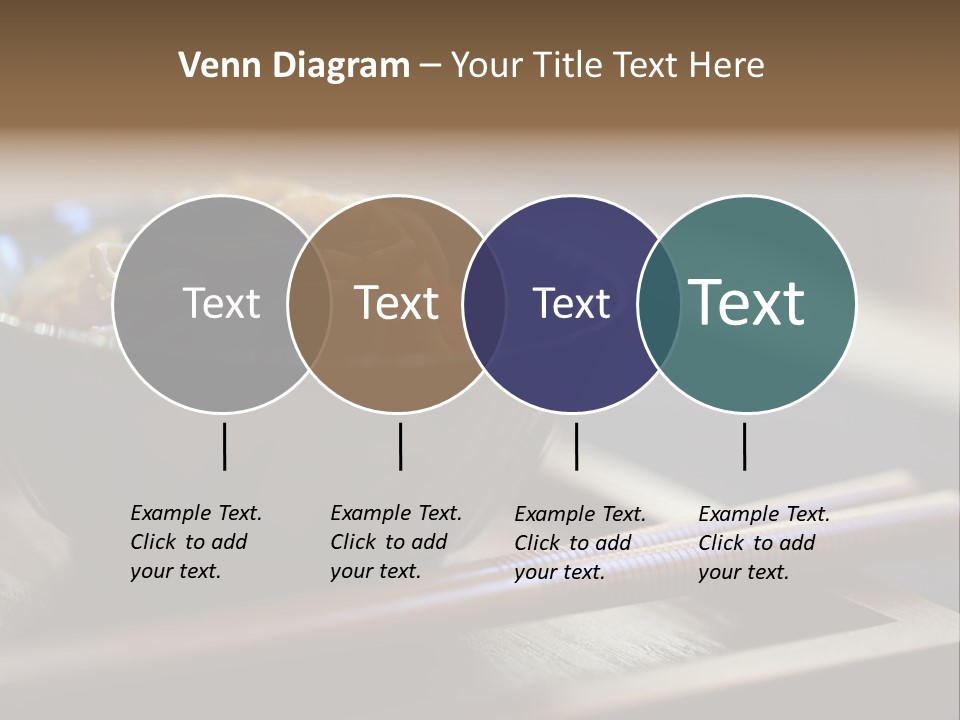 Venn Diagram – Your Title Text Here

Text

Text

Text

Text

Example Text. Click to add your text.

Example Text. Click to add your text.

Example Text. Click to add your text.

Example Text. Click to add your text.